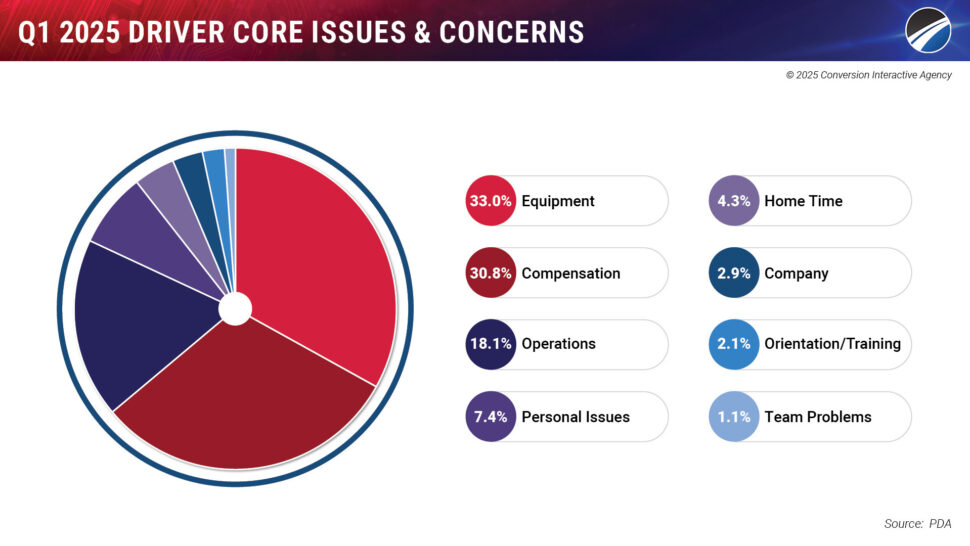 Q1 2025 DRIVER CORE ISSUES & CONCERNS

© 2025 Conversion Interactive Agency

33.0% Equipment

30.8% Compensation

18.1% Operations

7.4% Personal Issues

4.3% Home Time

2.9% Company

2.1% Orientation/Training

1.1% Team Problems

Source: PDA